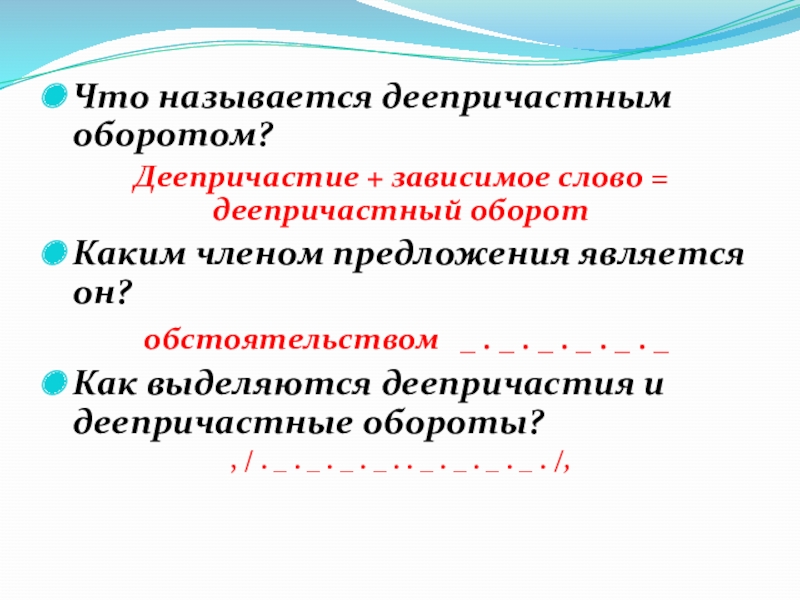 Что называется деепричастным оборотом?

Деепричастие + зависимое слово = деепричастный оборот

Каким членом предложения является он?

обстоятельством _ . _ . _ . _ . _ . _

Как выделяются деепричастия и деепричастные обороты?

, / . _ . _ . _ . _ . . _ . _ . _ . _ . /,